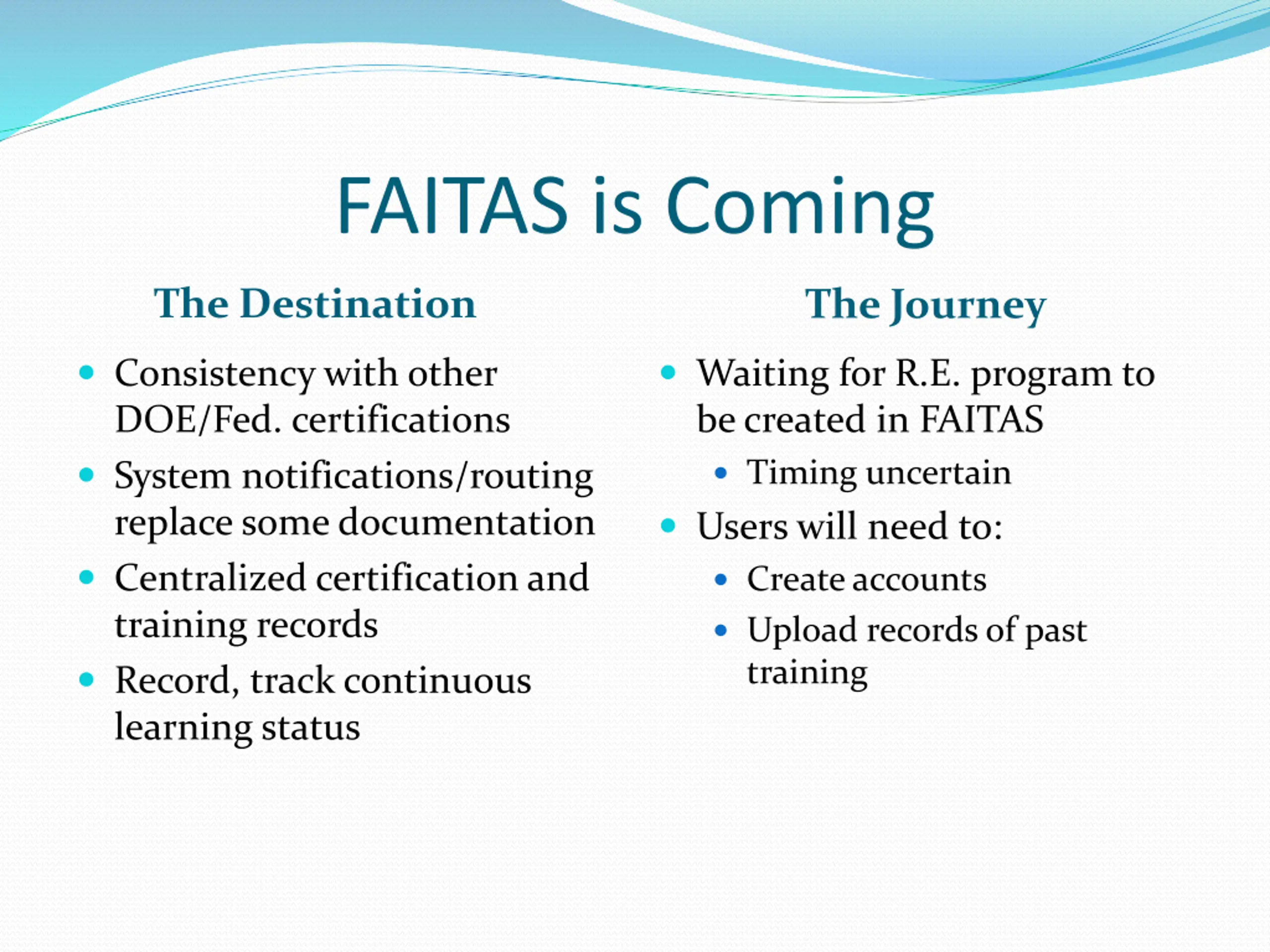 FAITAS is Coming

The Destination

- Consistency with other DOE/Fed. certifications
- System notifications/routing replace some documentation
- Centralized certification and training records
- Record, track continuous learning status

The Journey

- Waiting for R.E. program to be created in FAITAS
  - Timing uncertain
- Users will need to:
  - Create accounts
  - Upload records of past training